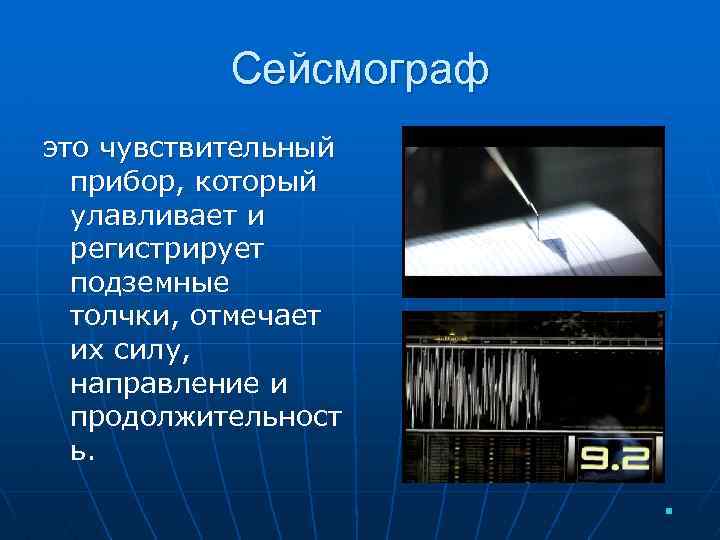 Сейсмограф

это чувствительный прибор, который улавливает и регистрирует подземные толчки, отмечает их силу, направление и продолжительность.

9.2